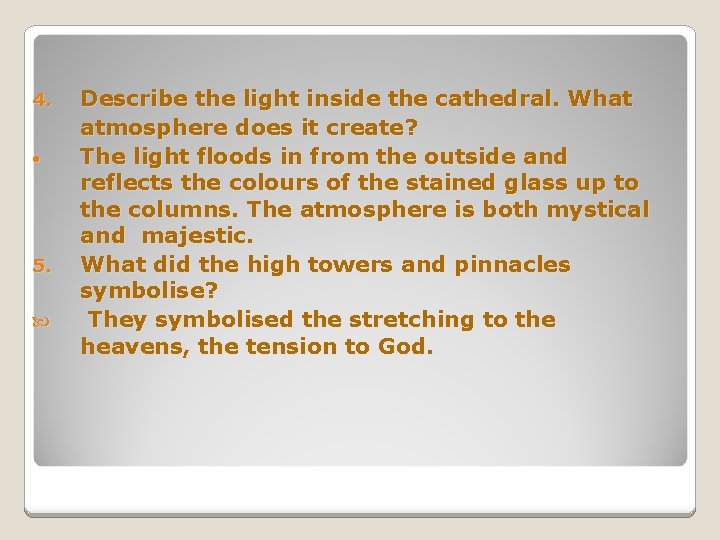 4. Describe the light inside the cathedral. What atmosphere does it create?

• The light floods in from the outside and reflects the colours of the stained glass up to the columns. The atmosphere is both mystical and majestic.

5. What did the high towers and pinnacles symbolise?

They symbolised the stretching to the heavens, the tension to God.